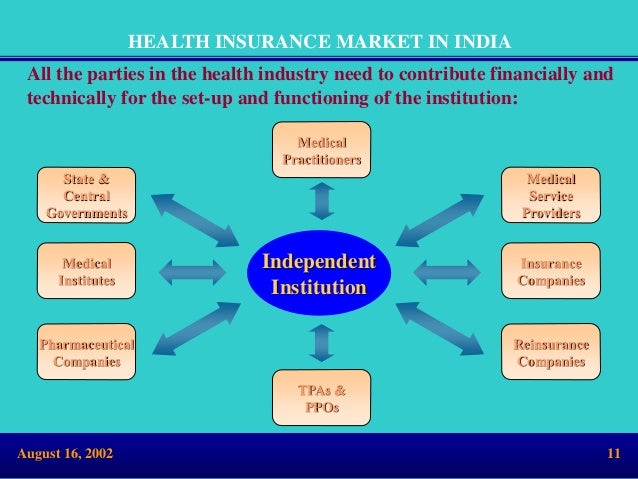 HEALTH INSURANCE MARKET IN INDIA

All the parties in the health industry need to contribute financially and technically for the set-up and functioning of the institution:

Medical Practitioners

State & Central Governments

Medical Service Providers

Medical Institutes

Independent Institution

Insurance Companies

Pharmaceutical Companies

Reinsurance Companies

TPAs & PPOs

August 16, 2002

11